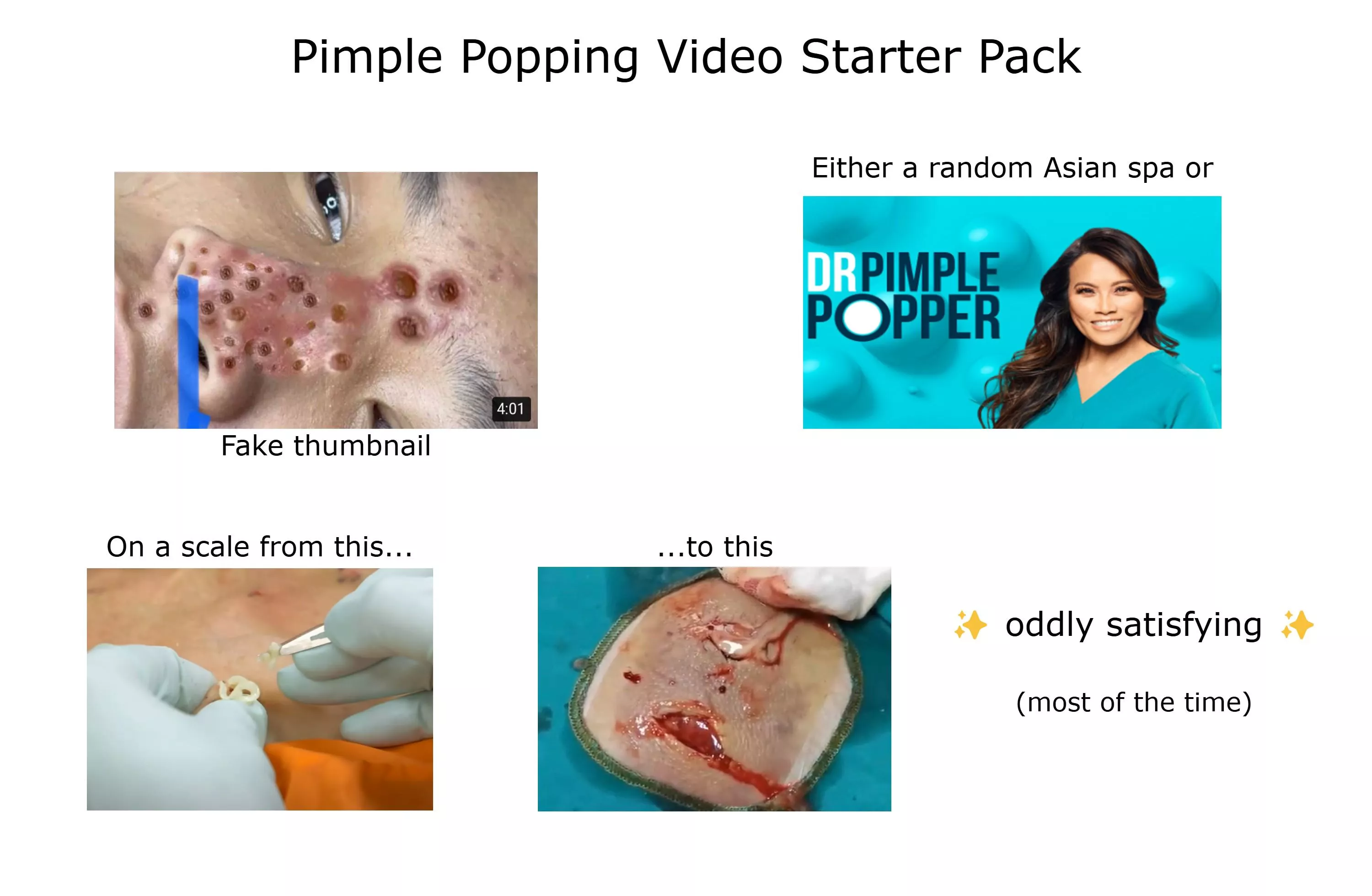 Pimple Popping Video Starter Pack

4:01

Fake thumbnail

Either a random Asian spa or

DR PIMPLE POPPER

On a scale from this...

...to this

✨ oddly satisfying ✨

(most of the time)